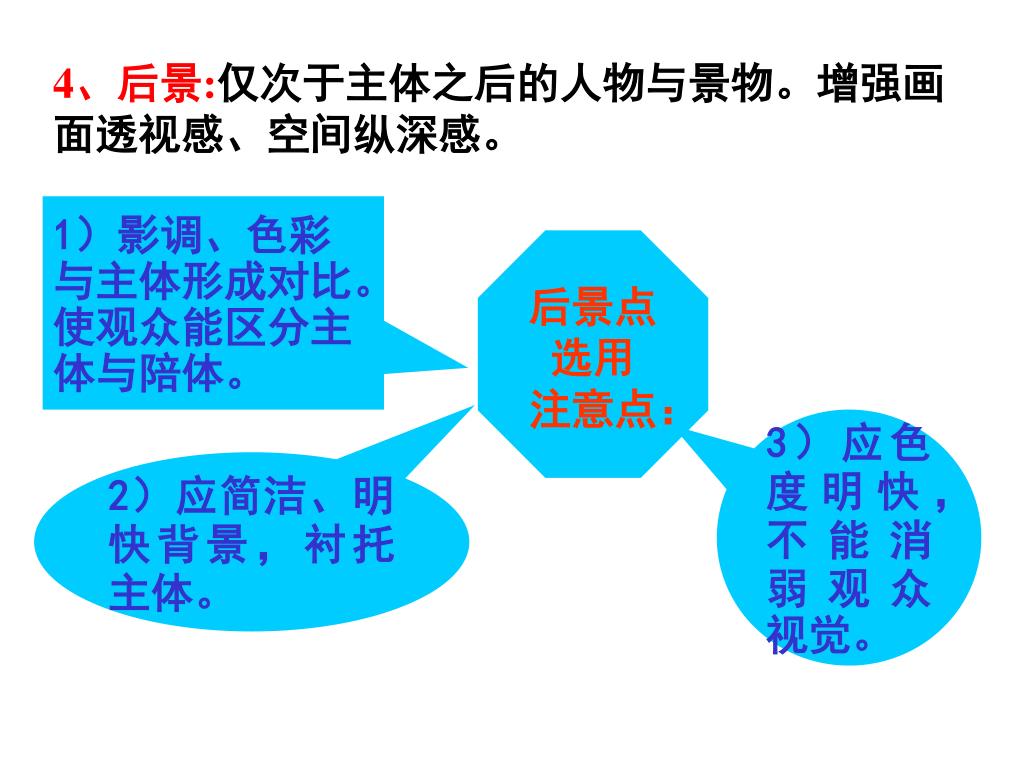 4、后景:仅次于主体之后的人物与景物。增强画面透视感、空间纵深感。

1）影调、色彩与主体形成对比。使观众能区分主体与陪体。

后景点选用注意点：

2）应简洁、明快背景，衬托主体。

3）应色度明快，不能消弱观众视觉。